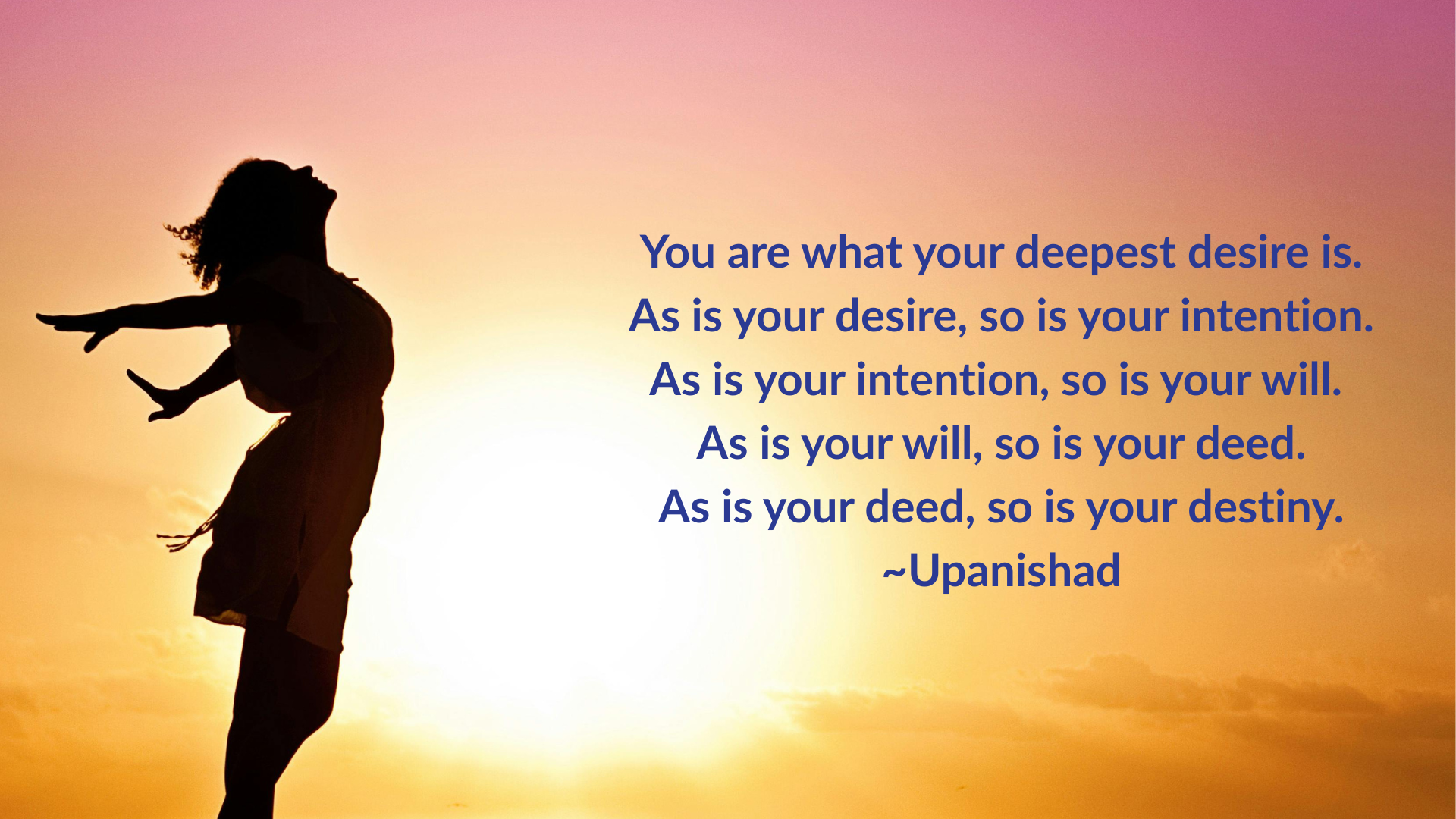 You are what your deepest desire is.
As is your desire, so is your intention.
As is your intention, so is your will.
As is your will, so is your deed.
As is your deed, so is your destiny.
~Upanishad